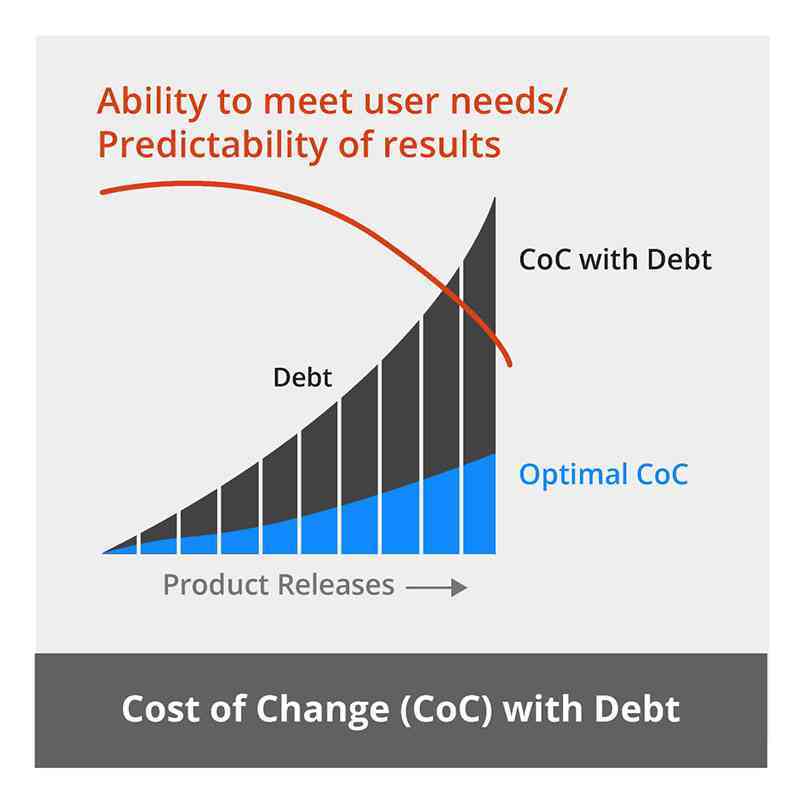 Ability to meet user needs/
Predictability of results

CoC with Debt

Debt

Optimal CoC

Product Releases

Cost of Change (CoC) with Debt